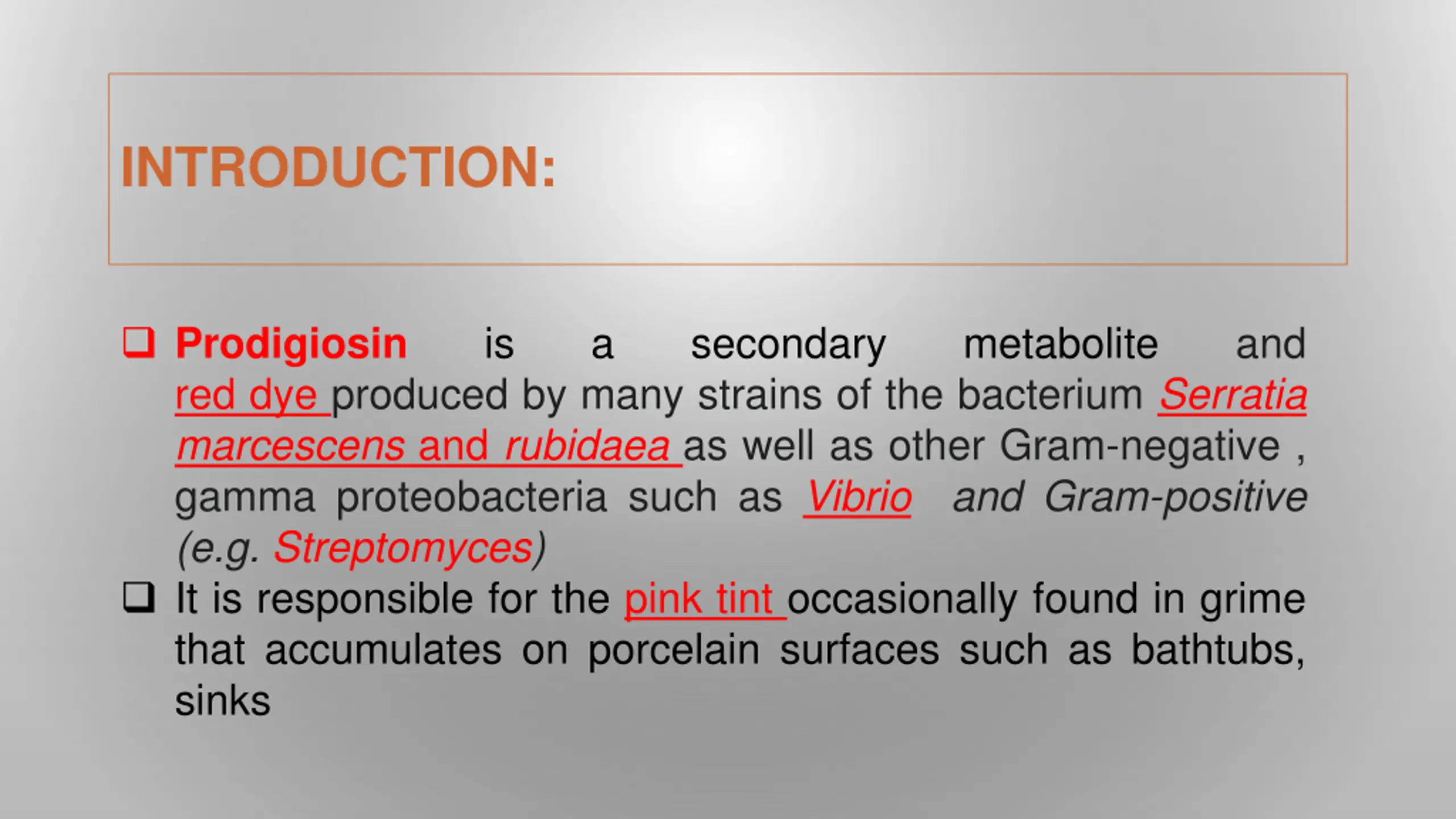 INTRODUCTION:

❑ Prodigiosin is a secondary metabolite and red dye produced by many strains of the bacterium Serratia marcescens and rubidaea as well as other Gram-negative , gamma proteobacteria such as Vibrio and Gram-positive (e.g. Streptomyces)

❑ It is responsible for the pink tint occasionally found in grime that accumulates on porcelain surfaces such as bathtubs, sinks